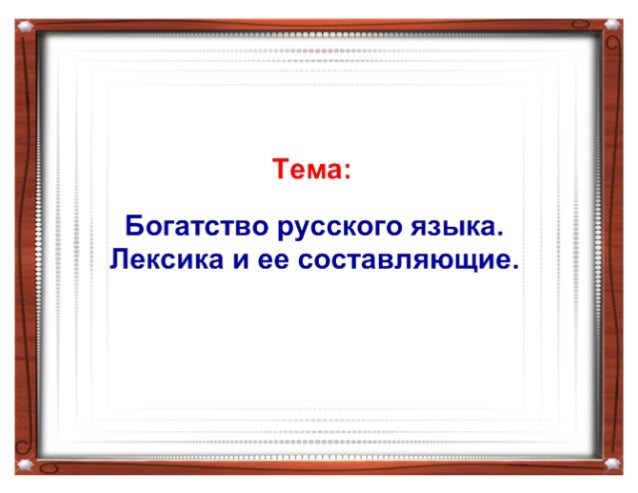 Тема:

Богатство русского языка. Лексика и ее составляющие.